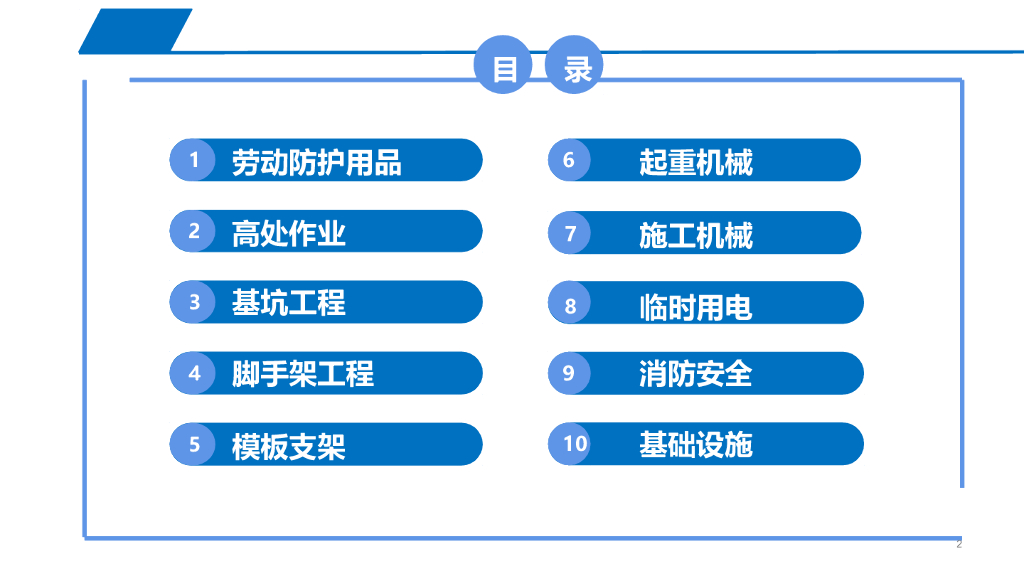 目 录

1 劳动防护用品

2 高处作业

3 基坑工程

4 脚手架工程

5 模板支架

6 起重机械

7 施工机械

8 临时用电

9 消防安全

10 基础设施

2